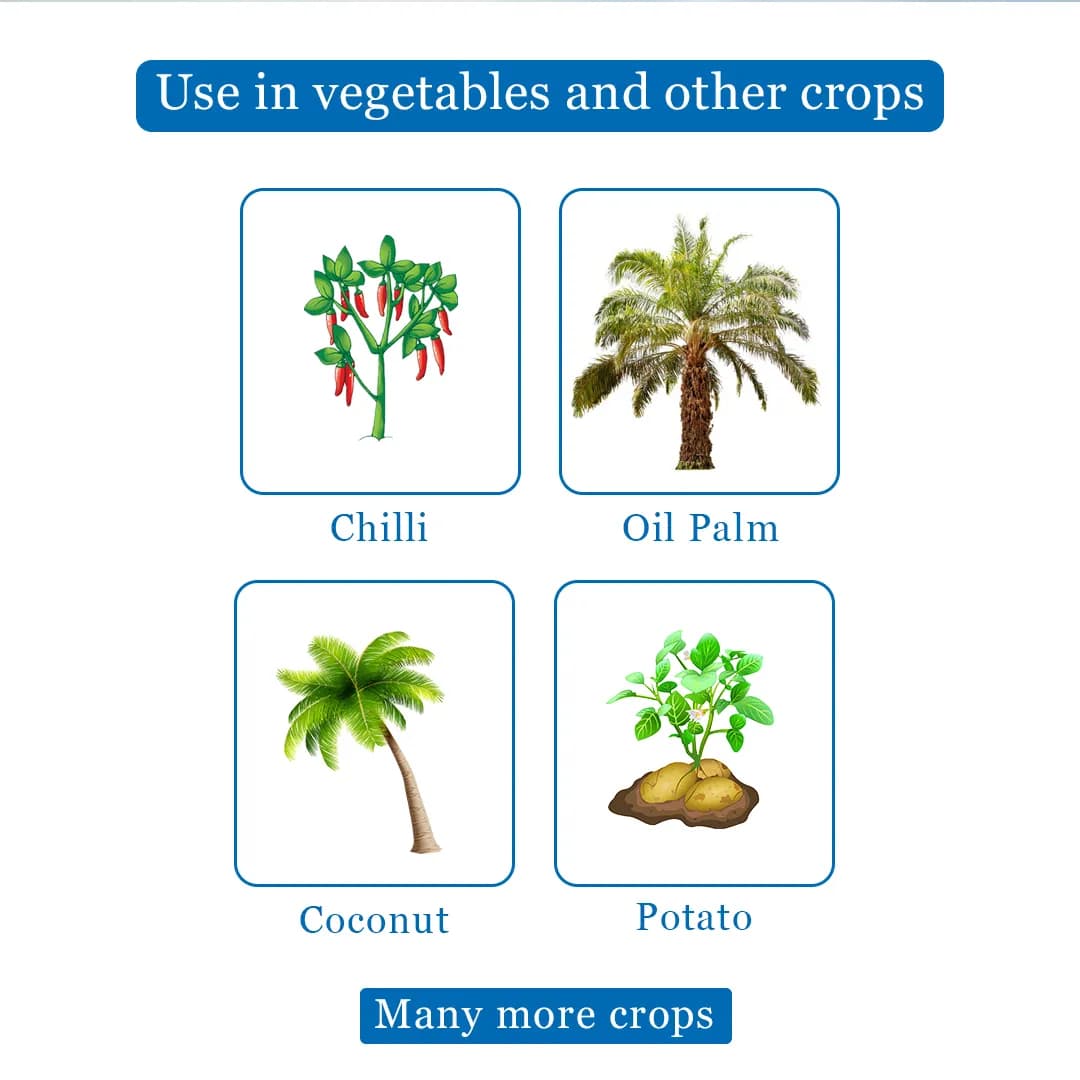 Use in vegetables and other crops

Chilli

Oil Palm

Coconut

Potato

Many more crops